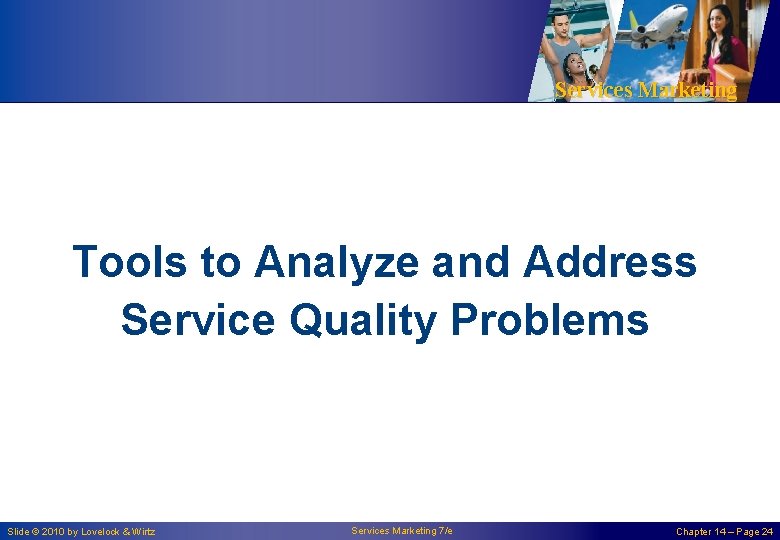 Services Marketing

Tools to Analyze and Address Service Quality Problems

Slide © 2010 by Lovelock & Wirtz

Services Marketing 7/e

Chapter 14 – Page 24